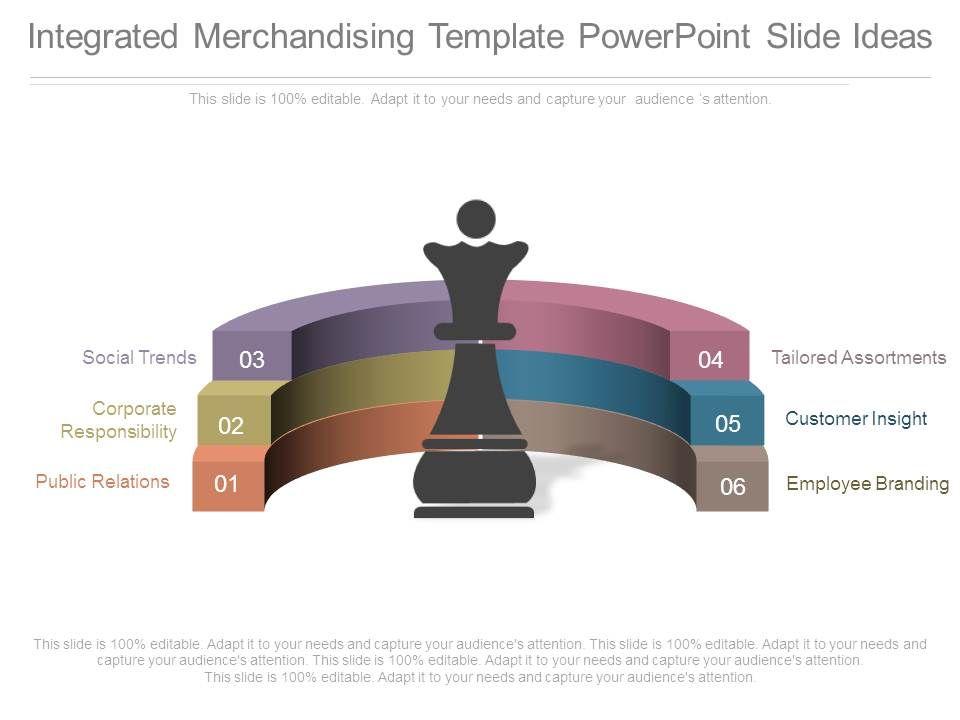 Integrated Merchandising Template PowerPoint Slide Ideas

This slide is 100% editable. Adapt it to your needs and capture your audience 's attention.

Social Trends
03

Corporate Responsibility
02

Public Relations
01

04
Tailored Assortments

05
Customer Insight

06
Employee Branding

This slide is 100% editable. Adapt it to your needs and capture your audience's attention. This slide is 100% editable. Adapt it to your needs and capture your audience's attention. This slide is 100% editable. Adapt it to your needs and capture your audience's attention. This slide is 100% editable. Adapt it to your needs and capture your audience's attention.